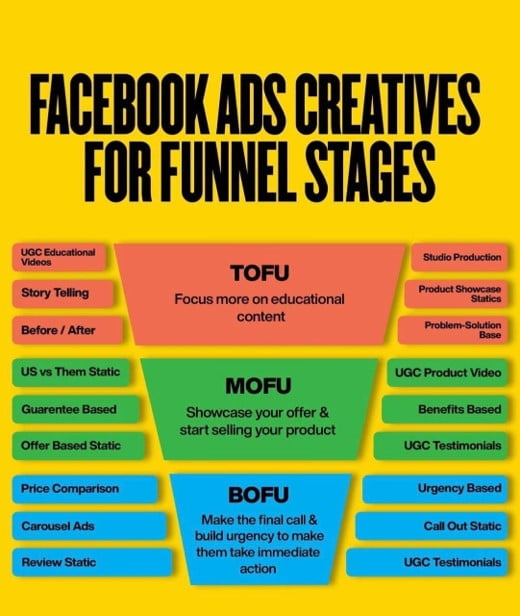 FACEBOOK ADS CREATIVES FOR FUNNEL STAGES

UGC Educational Videos

Story Telling

Before / After

TOFU

Focus more on educational content

Studio Production

Product Showcase Statics

Problem-Solution Base

US vs Them Static

Guarentee Based

Offer Based Static

MOFU

Showcase your offer & start selling your product

UGC Product Video

Benefits Based

UGC Testimonials

Price Comparison

Carousel Ads

Review Static

BOFU

Make the final call & build urgency to make them take immediate action

Urgency Based

Call Out Static

UGC Testimonials